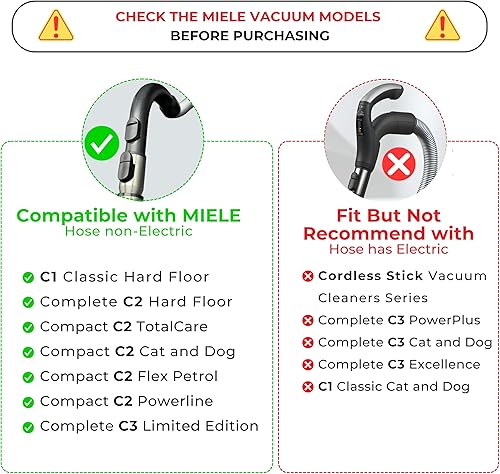 CHECK THE MIELE VACUUM MODELS
BEFORE PURCHASING

Compatible with MIELE
Hose non-Electric

C1 Classic Hard Floor
Complete C2 Hard Floor
Compact C2 TotalCare
Compact C2 Cat and Dog
Compact C2 Flex Petrol
Compact C2 Powerline
Complete C3 Limited Edition

Fit But Not Recommend with
Hose has Electric

Cordless Stick Vacuum Cleaners Series
Complete C3 PowerPlus
Complete C3 Cat and Dog
Complete C3 Excellence
C1 Classic Cat and Dog